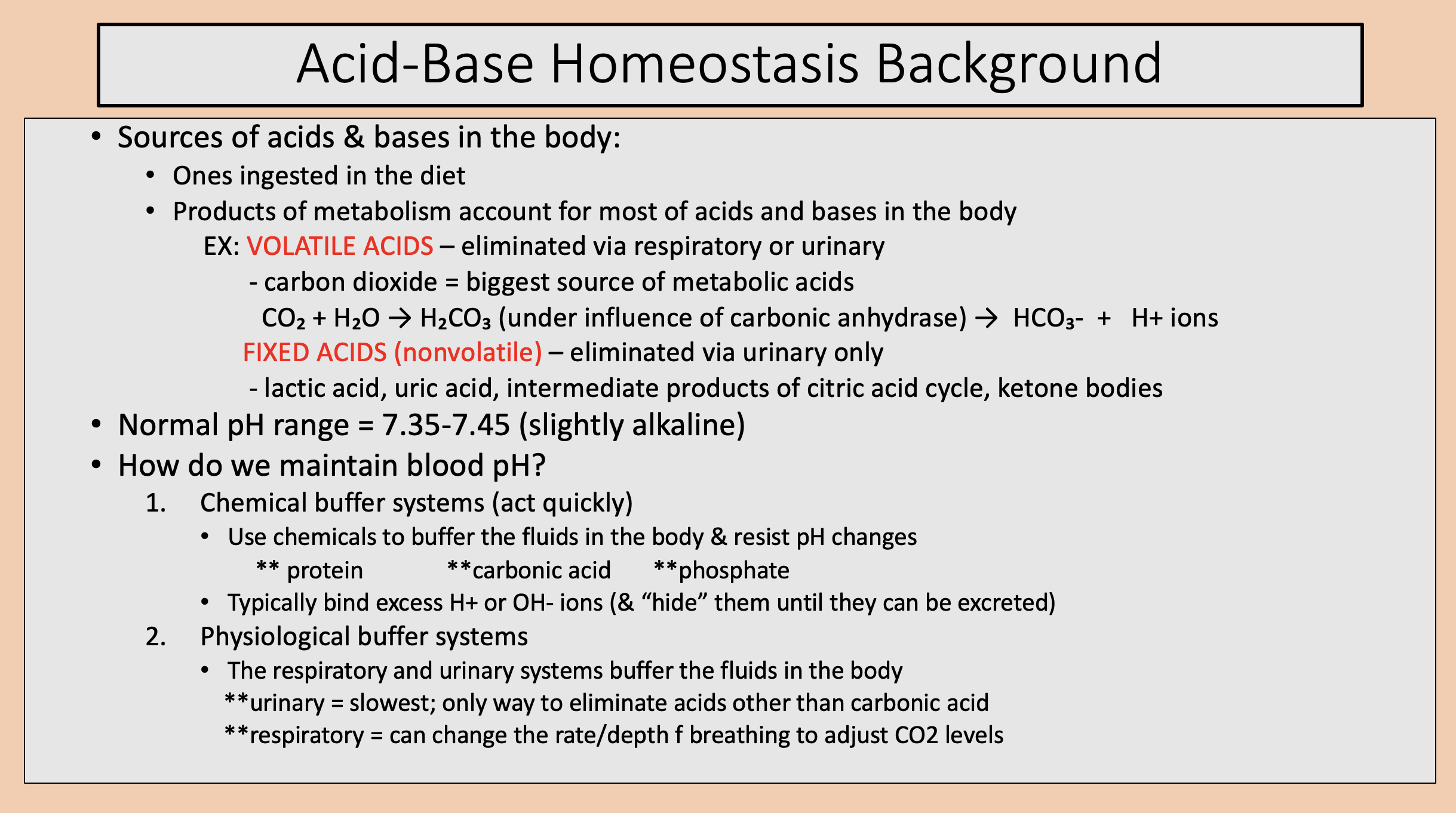 Acid-Base Homeostasis Background

• Sources of acids & bases in the body:
  • Ones ingested in the diet
  • Products of metabolism account for most of acids and bases in the body
    EX: VOLATILE ACIDS – eliminated via respiratory or urinary
      - carbon dioxide = biggest source of metabolic acids
      $CO_2 + H_2O \rightarrow H_2CO_3$ (under influence of carbonic anhydrase) $\rightarrow$ $HCO_3$- + H+ ions
    FIXED ACIDS (nonvolatile) – eliminated via urinary only
      - lactic acid, uric acid, intermediate products of citric acid cycle, ketone bodies
• Normal pH range = 7.35-7.45 (slightly alkaline)
• How do we maintain blood pH?
  1. Chemical buffer systems (act quickly)
    • Use chemicals to buffer the fluids in the body & resist pH changes
      ** protein **carbonic acid **phosphate
    • Typically bind excess H+ or OH- ions (& “hide” them until they can be excreted)
  2. Physiological buffer systems
    • The respiratory and urinary systems buffer the fluids in the body
      **urinary = slowest; only way to eliminate acids other than carbonic acid
      **respiratory = can change the rate/depth f breathing to adjust CO2 levels